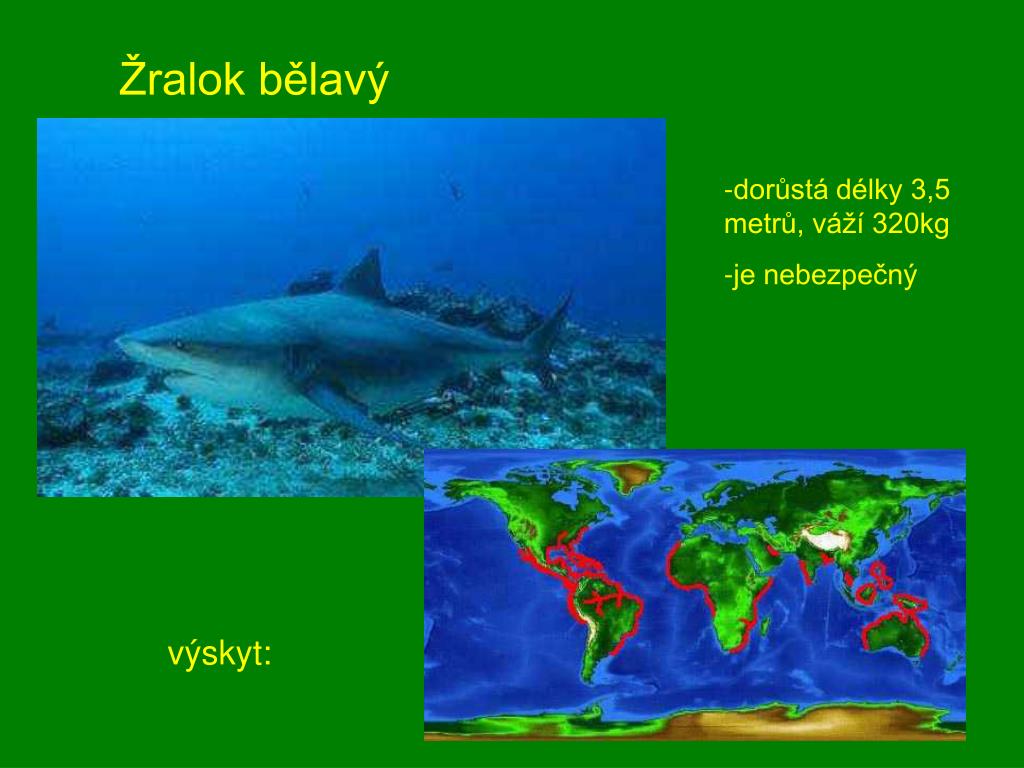 Žralok bělavý

-dorůstá délky 3,5 metrů, váží 320kg

-je nebezpečný

výskyt: